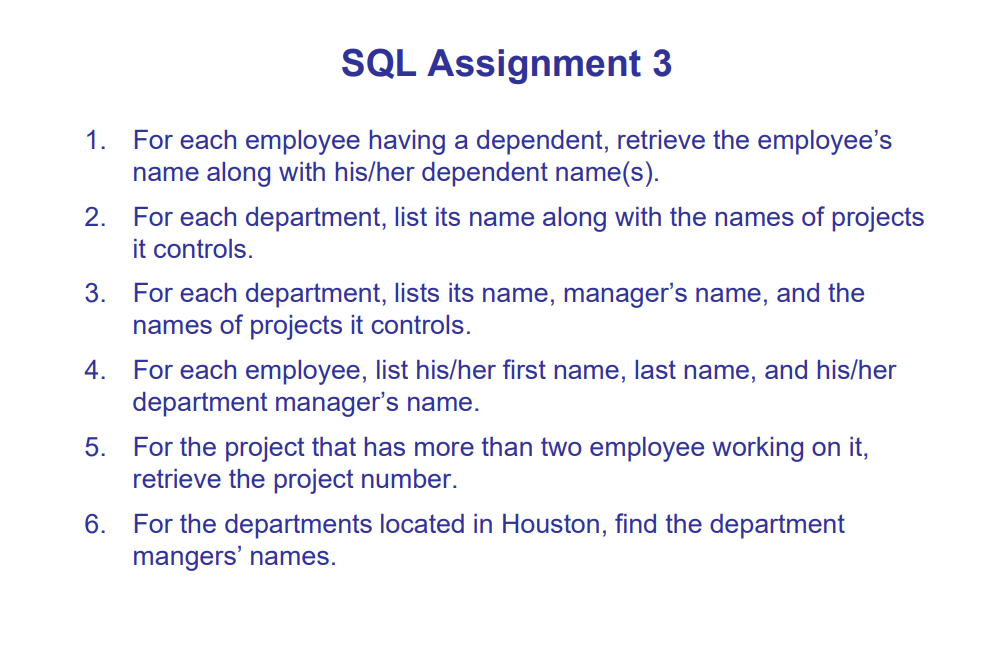 SQL Assignment 3

1. For each employee having a dependent, retrieve the employee’s name along with his/her dependent name(s).

2. For each department, list its name along with the names of projects it controls.

3. For each department, lists its name, manager’s name, and the names of projects it controls.

4. For each employee, list his/her first name, last name, and his/her department manager’s name.

5. For the project that has more than two employee working on it, retrieve the project number.

6. For the departments located in Houston, find the department mangers’ names.